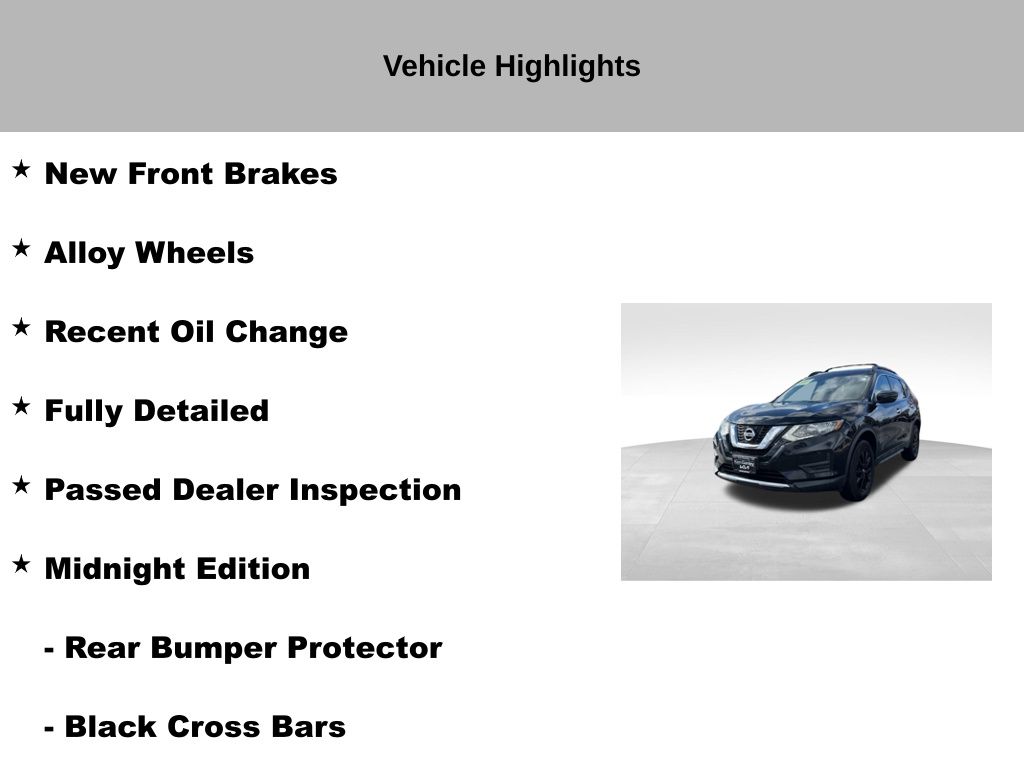 Vehicle Highlights

★ New Front Brakes

★ Alloy Wheels

★ Recent Oil Change

★ Fully Detailed

★ Passed Dealer Inspection

★ Midnight Edition

- Rear Bumper Protector

- Black Cross Bars